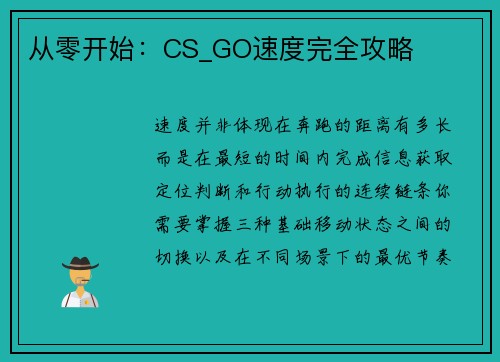 从零开始：CS_GO速度完全攻略

速度并非体现在奔跑的距离有多长而是在最短的时间内完成信息获取定位判断和行动执行的连续链条你需要掌握三种基础移动状态之间的切换以及在不同场景下的最优节奏